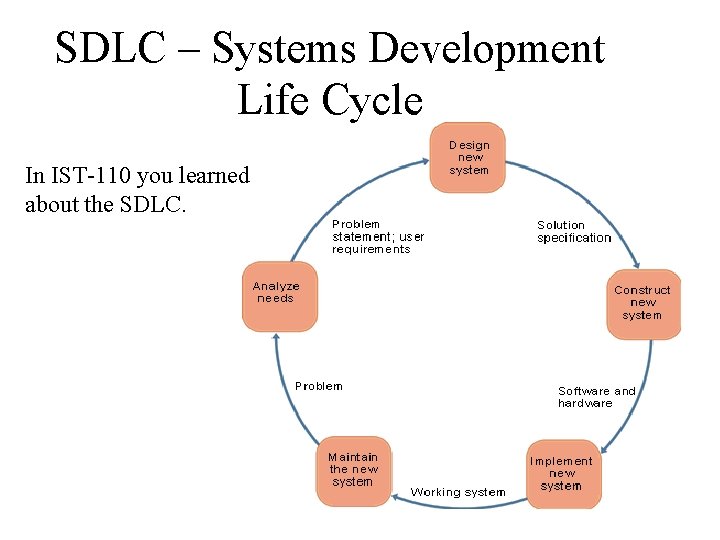 SDLC – Systems Development Life Cycle

In IST-110 you learned about the SDLC.

Design new system

Solution specification

Construct new system

Software and hardware

Implement new system

Working system

Maintain the new system

Problem

Analyze needs

Problem statement; user requirements